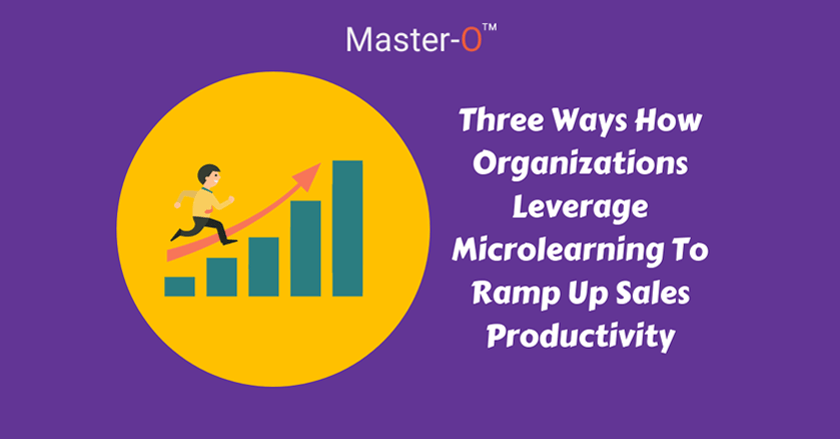 Master-O™

Three Ways How Organizations Leverage Microlearning To Ramp Up Sales Productivity